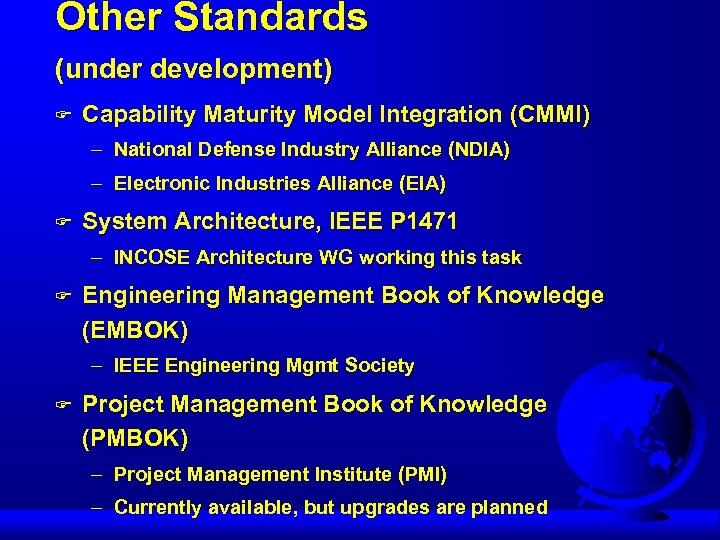 Other Standards

(under development)

Capability Maturity Model Integration (CMMI)
– National Defense Industry Alliance (NDIA)
– Electronic Industries Alliance (EIA)

System Architecture, IEEE P1471
– INCOSE Architecture WG working this task

Engineering Management Book of Knowledge (EMBOK)
– IEEE Engineering Mgmt Society

Project Management Book of Knowledge (PMBOK)
– Project Management Institute (PMI)
– Currently available, but upgrades are planned